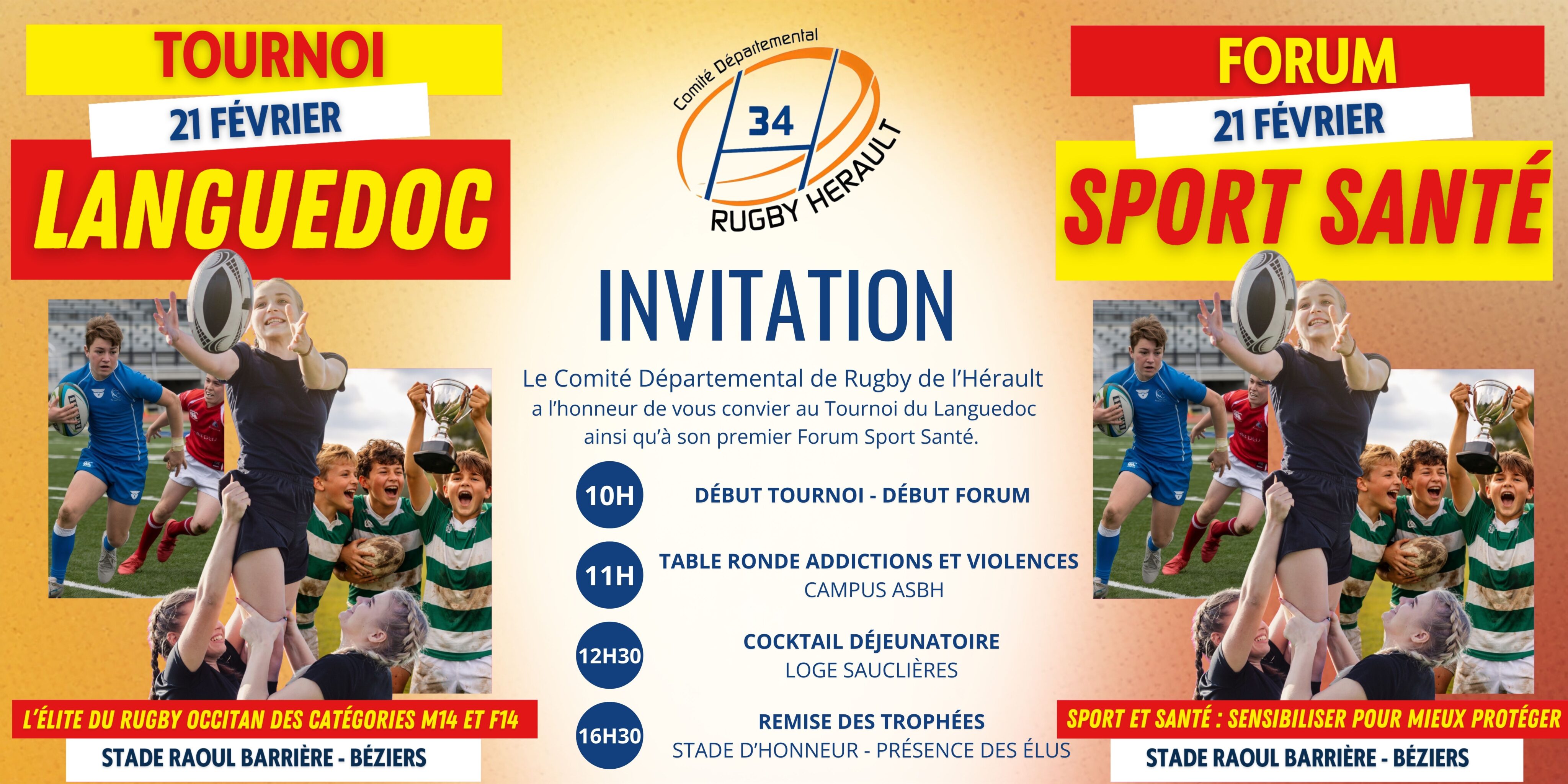 TOURNOI
21 FÉVRIER
LANGUEDOC

L'ÉLITE DU RUGBY OCCITAN DES CATÉGORIES M14 ET F14
STADE RAOUL BARRIÈRE - BÉZIERS

Comité Départemental
34
RUGBY HERAULT

INVITATION

Le Comité Départemental de Rugby de l'Hérault a l'honneur de vous convier au Tournoi du Languedoc ainsi qu'à son premier Forum Sport Santé.

10H DÉBUT TOURNOI - DÉBUT FORUM

11H TABLE RONDE ADDICTIONS ET VIOLENCES
CAMPUS ASBH

12H30 COCKTAIL DÉJEUNATOIRE
LOGE SAUCLIÈRES

16H30 REMISE DES TROPHÉES
STADE D'HONNEUR - PRÉSENCE DES ÉLUS

FORUM
21 FÉVRIER
SPORT SANTÉ

SPORT ET SANTÉ : SENSIBILISER POUR MIEUX PROTÉGER
STADE RAOUL BARRIÈRE - BÉZIERS